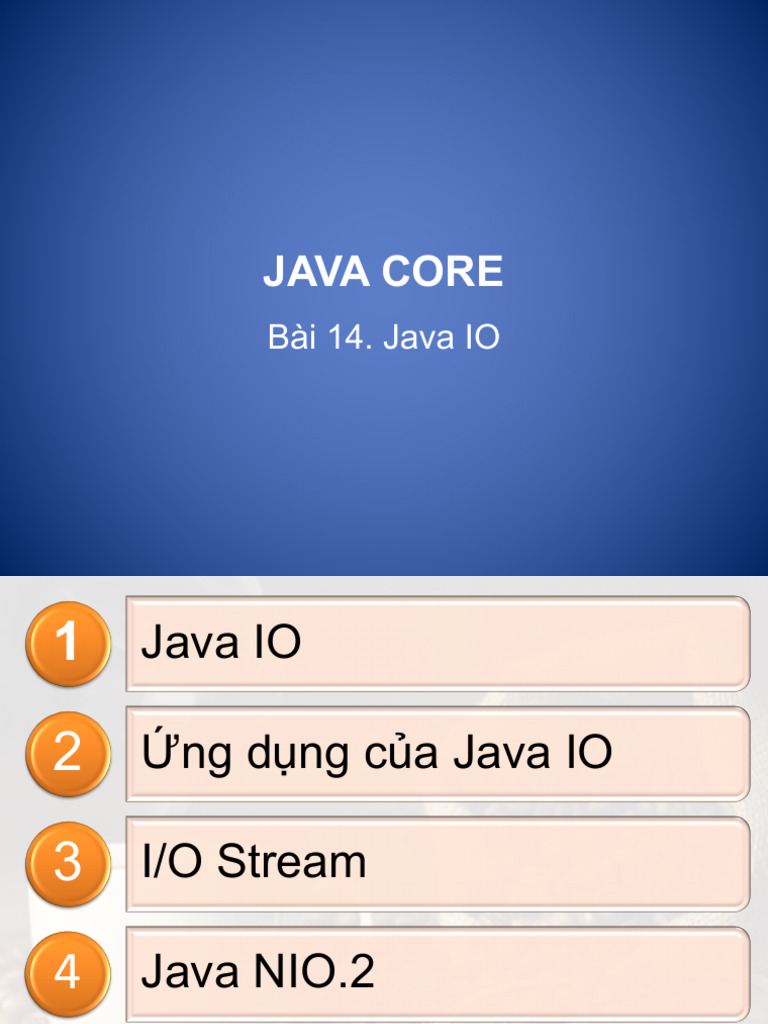 JAVA CORE

Bài 14. Java IO

1 Java IO

2 Ứng dụng của Java IO

3 I/O Stream

4 Java NIO.2